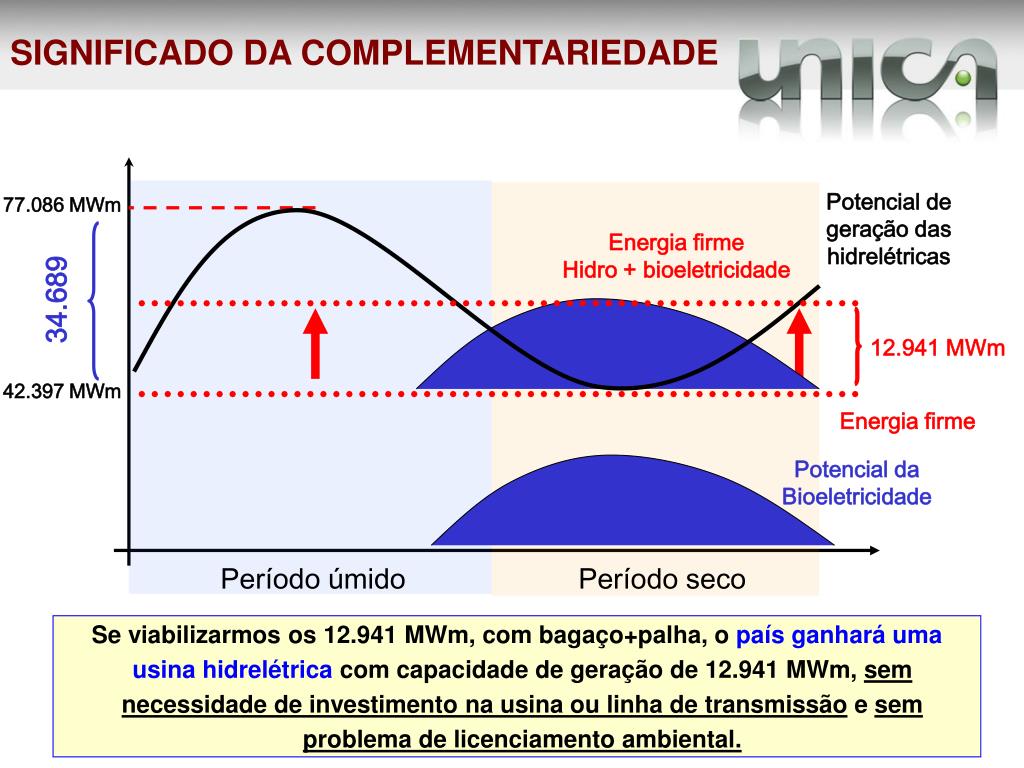 SIGNIFICADO DA COMPLEMENTARIEDADE

unica

77.086 MWm

34.689

42.397 MWm

Energia firme
Hidro + bioeletricidade

Potencial de geração das hidrelétricas

12.941 MWm

Energia firme

Potencial da Bioeletricidade

Período úmido

Período seco

Se viabilizarmos os 12.941 MWm, com bagaço+palha, o país ganhará uma usina hidrelétrica com capacidade de geração de 12.941 MWm, sem necessidade de investimento na usina ou linha de transmissão e sem problema de licenciamento ambiental.